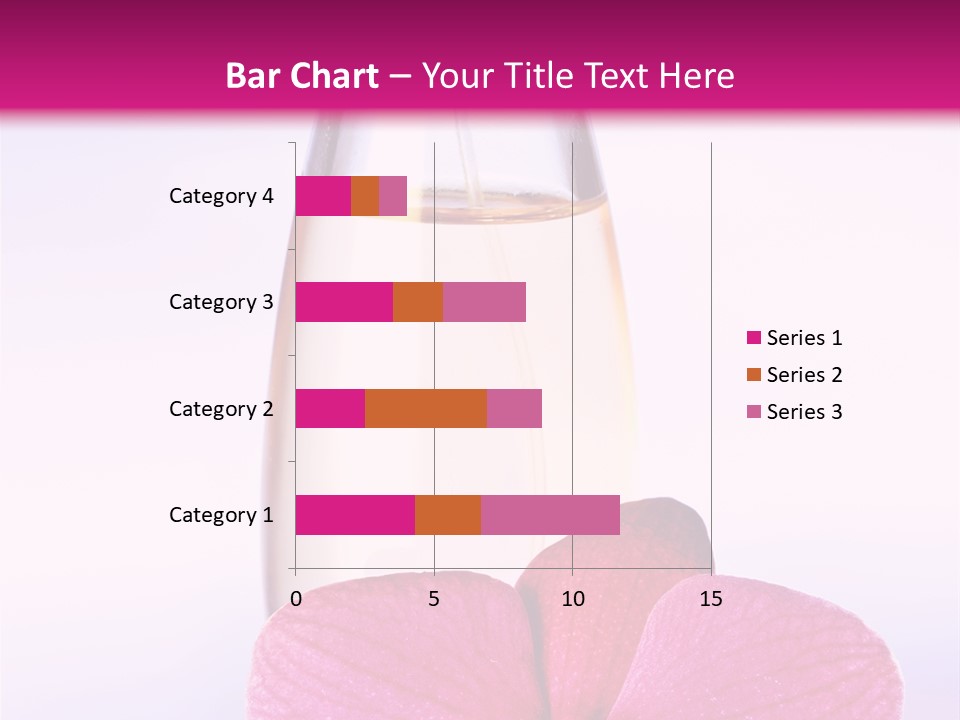 Bar Chart – Your Title Text Here

Category 4
Category 3
Category 2
Category 1

0
5
10
15

Series 1
Series 2
Series 3